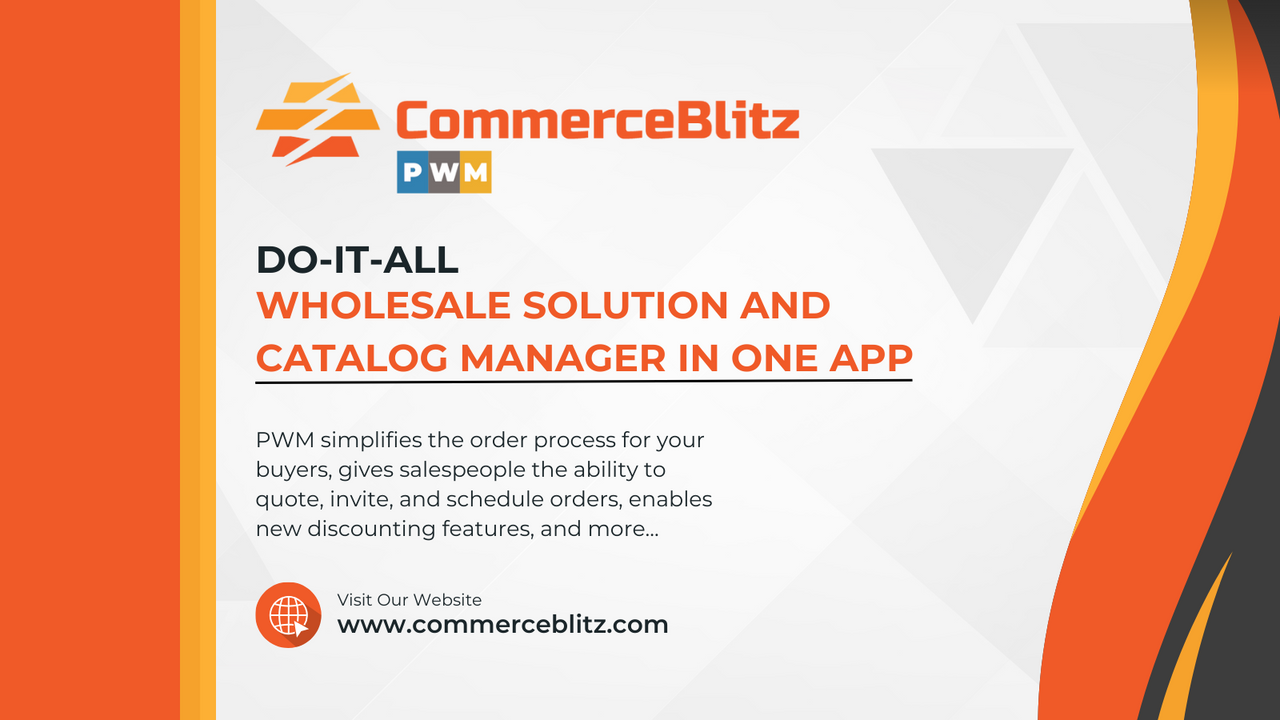 CommerceBlitz
PWM

DO-IT-ALL
WHOLESALE SOLUTION AND CATALOG MANAGER IN ONE APP

PWM simplifies the order process for your buyers, gives salespeople the ability to quote, invite, and schedule orders, enables new discounting features, and more...

Visit Our Website
www.commerceblitz.com